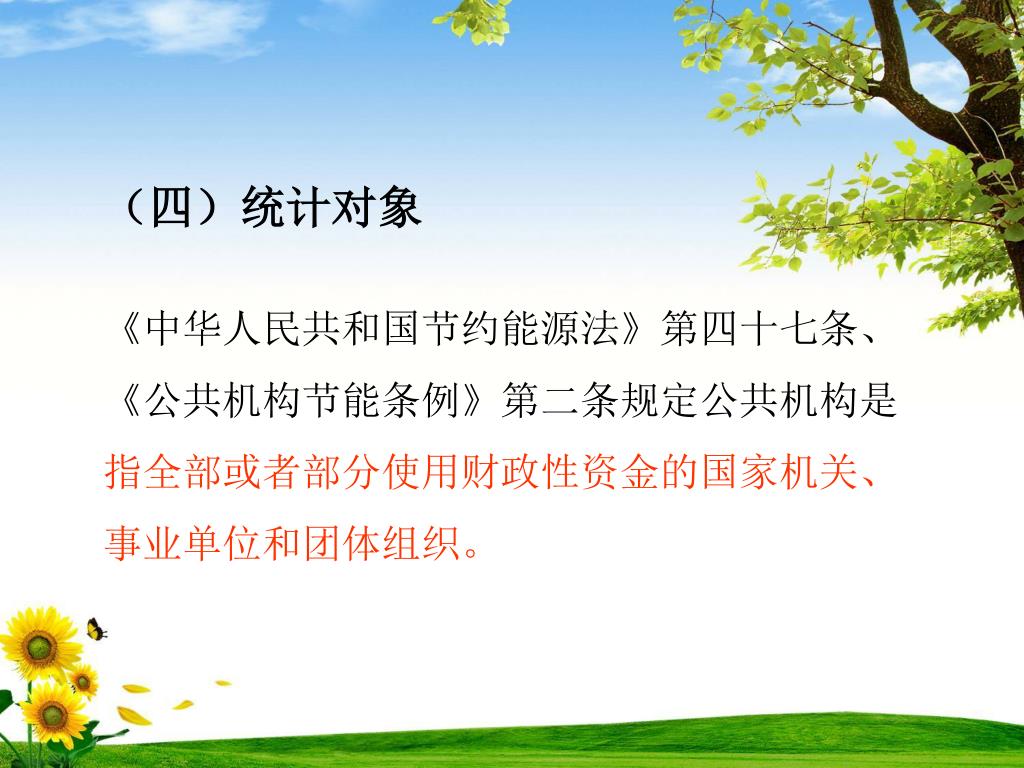 （四）统计对象

《中华人民共和国节约能源法》第四十七条、《公共机构节能条例》第二条规定公共机构是指全部或者部分使用财政性资金的国家机关、事业单位和团体组织。